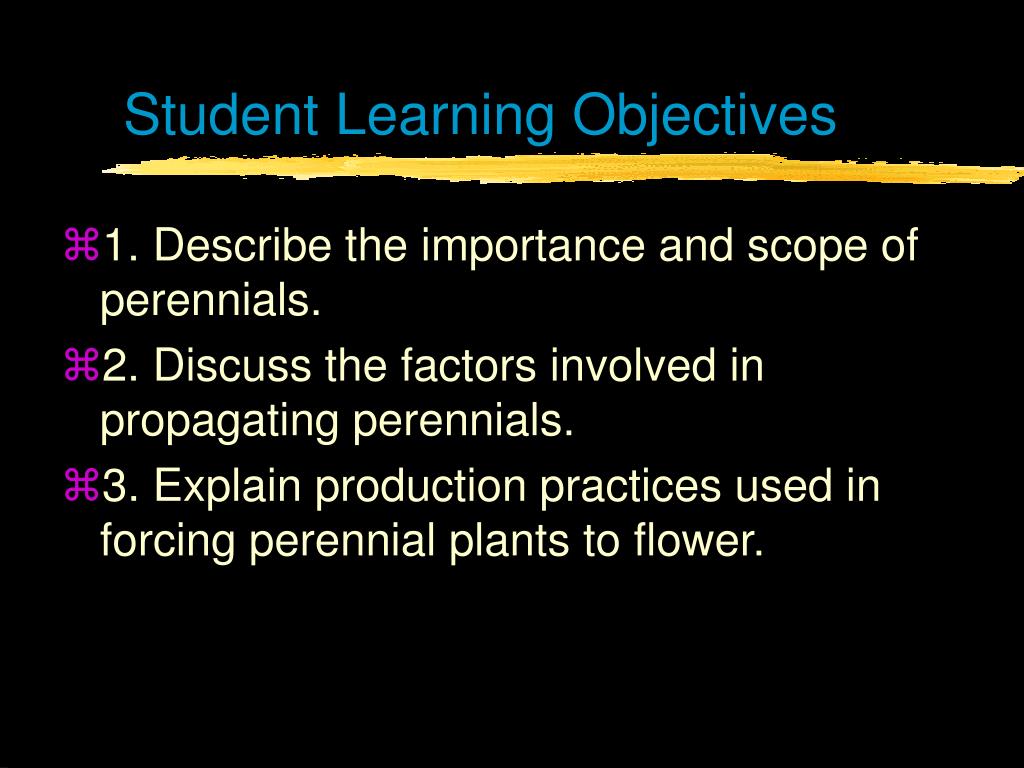 Student Learning Objectives

⌘1. Describe the importance and scope of perennials.

⌘2. Discuss the factors involved in propagating perennials.

⌘3. Explain production practices used in forcing perennial plants to flower.